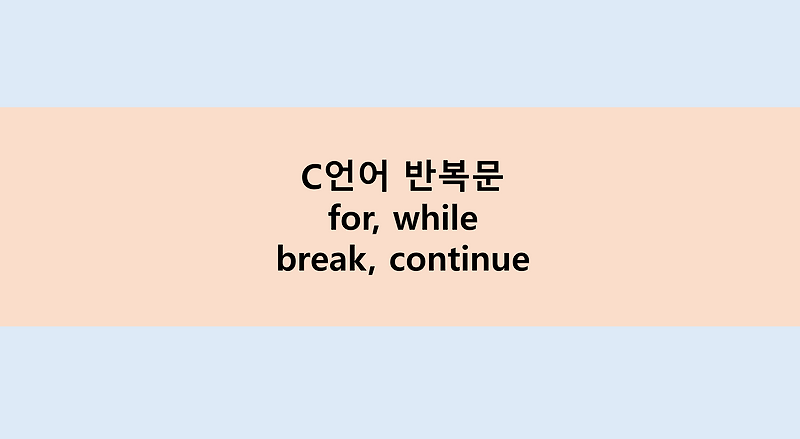 C언어 반복문
for, while
break, continue